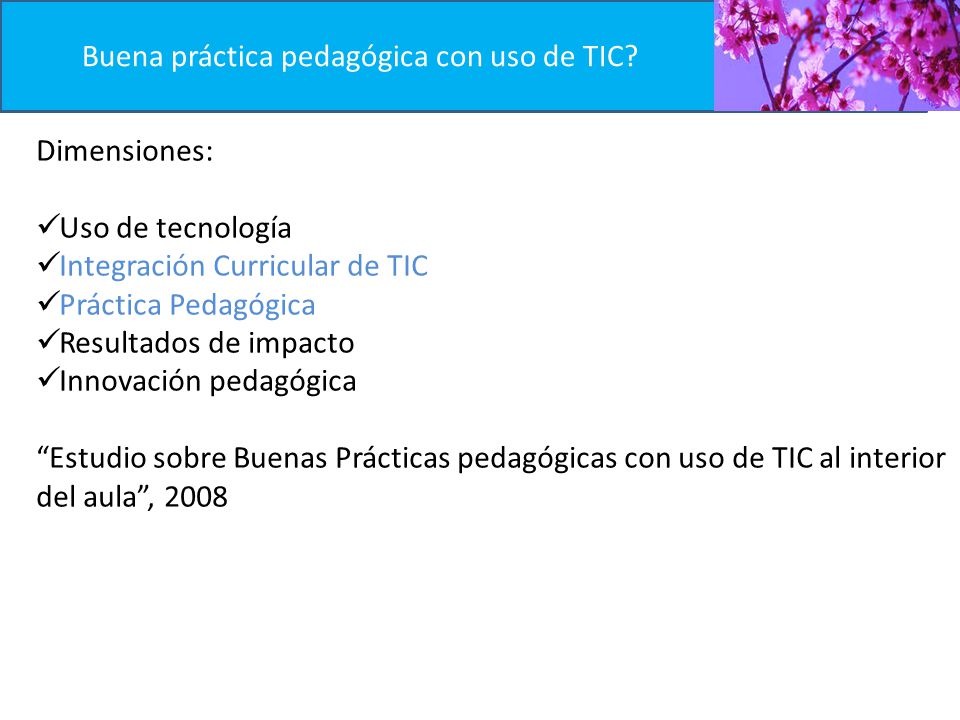 Buena práctica pedagógica con uso de TIC?

Dimensiones:

✓Uso de tecnología
✓Integración Curricular de TIC
✓Práctica Pedagógica
✓Resultados de impacto
✓Innovación pedagógica

“Estudio sobre Buenas Prácticas pedagógicas con uso de TIC al interior del aula”, 2008